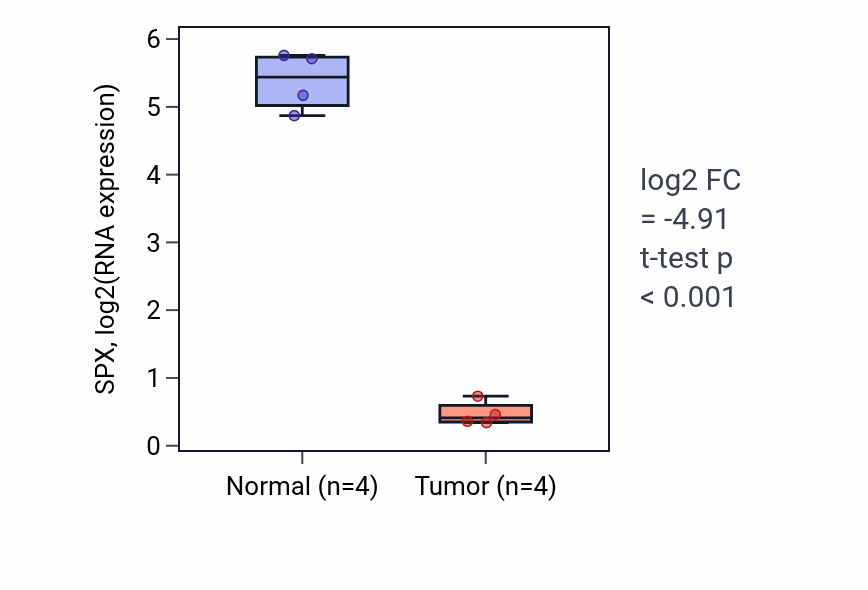 SPX, log2(RNA expression)

6
5
4
3
2
1
0

Normal (n=4)
Tumor (n=4)

log2 FC
= -4.91
t-test p
< 0.001